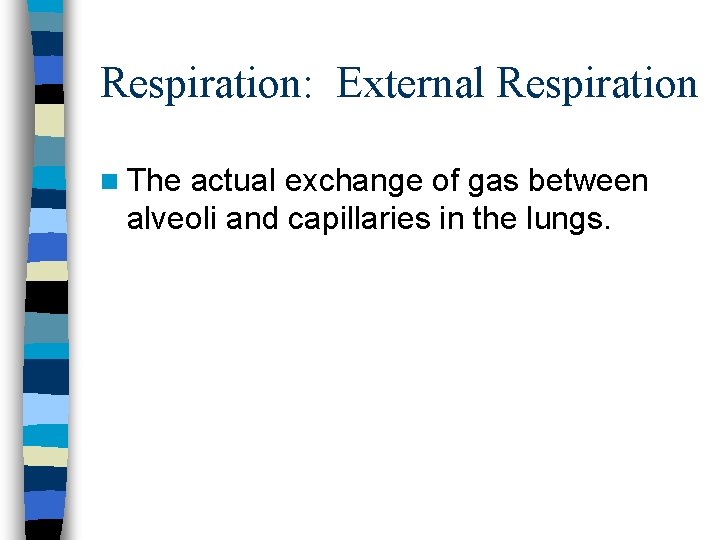 Respiration: External Respiration

The actual exchange of gas between alveoli and capillaries in the lungs.